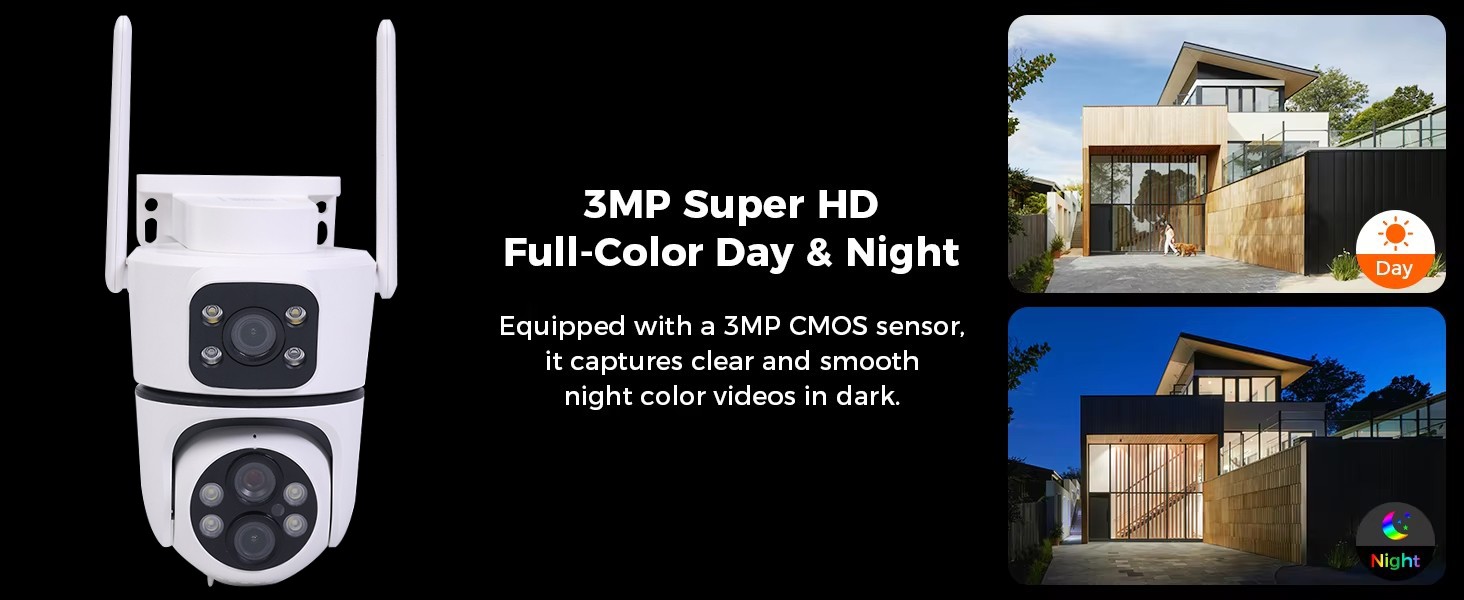 3MP Super HD
Full-Color Day & Night

Equipped with a 3MP CMOS sensor, it captures clear and smooth night color videos in dark.

Day

Night